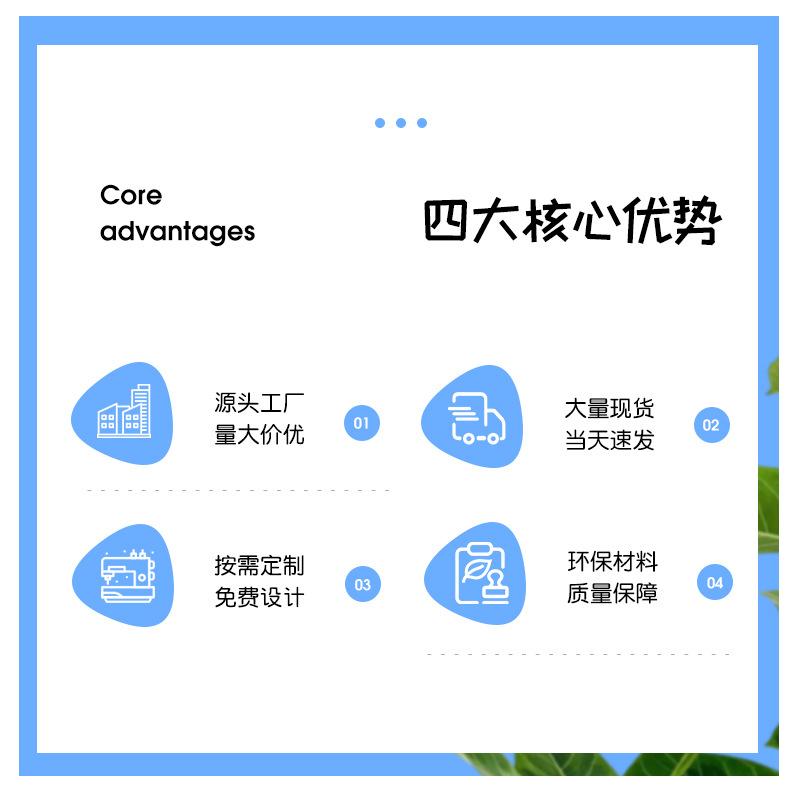 Core advantages

四大核心优势

源头工厂
量大价优

01

大量现货
当天速发

02

按需定制
免费设计

03

环保材料
质量保障

04